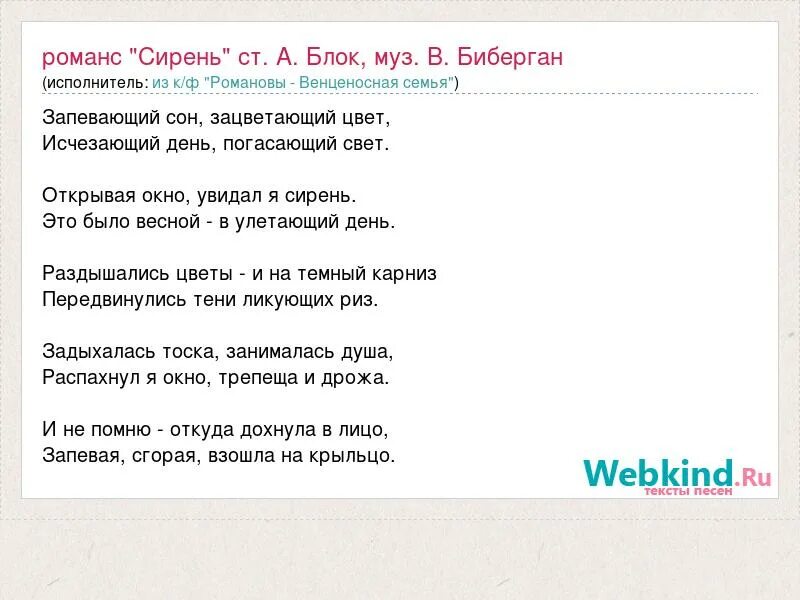 романс "Сирень" ст. А. Блок, муз. В. Биберган
(исполнитель: из к/ф "Романовы - Венценосная семья")

Запевающий сон, зацветающий цвет,
Исчезающий день, погасающий свет.

Открывая окно, увидал я сирень.
Это было весной - в улетающий день.

Раздышались цветы - и на темный карниз
Передвинулись тени ликующих риз.

Задыхалась тоска, занималась душа,
Распахнул я окно, трепеща и дрожа.

И не помню - откуда дохнула в лицо,
Запевая, сгорая, взошла на крыльцо.

Webkind.Ru
тексты песен